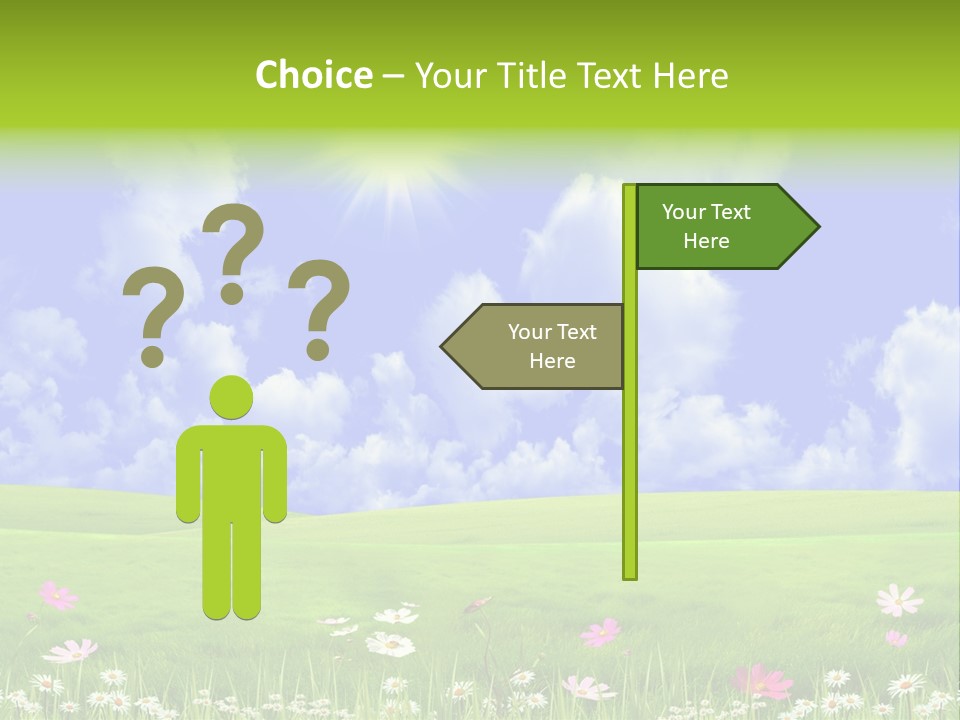 Choice – Your Title Text Here

? ? ?

Your Text Here

Your Text Here